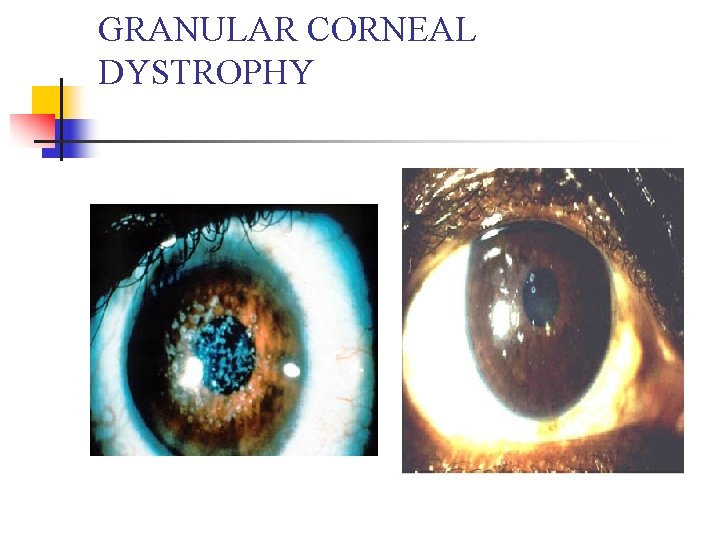 GRANULAR CORNEAL DYSTROPHY